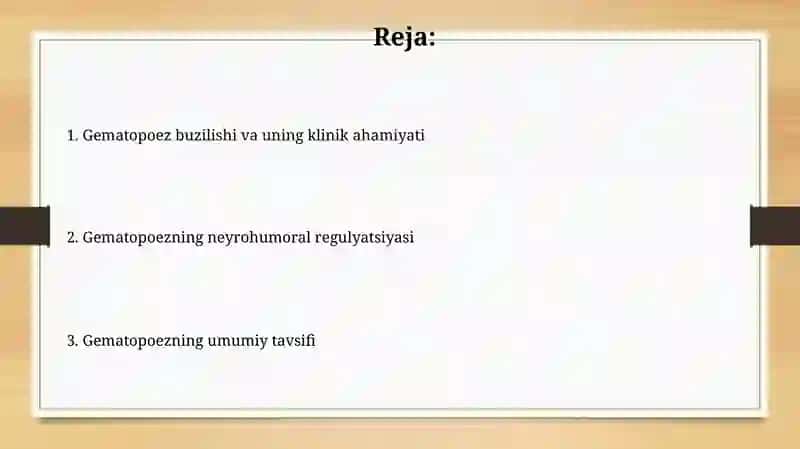 Reja:

1. Gematopoez buzilishi va uning klinik ahamiyati

2. Gematopoezning neyrohumoral regulyatsiyasi

3. Gematopoezning umumiy tavsifi